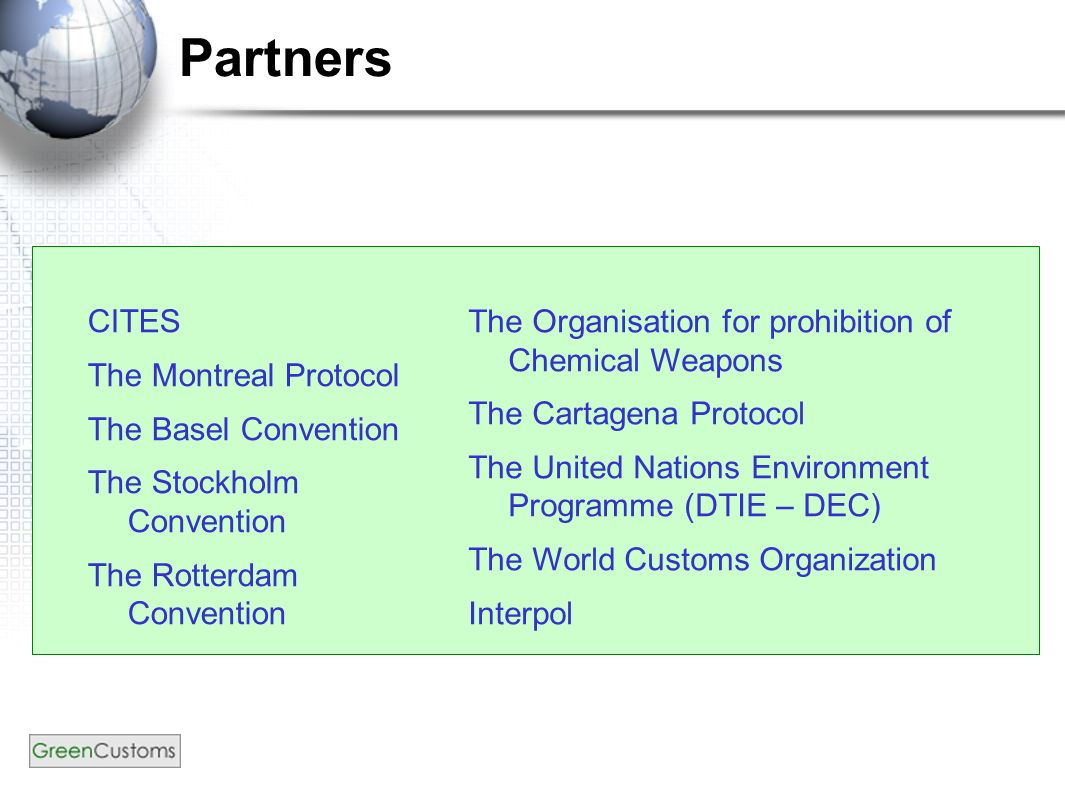 Partners

CITES

The Montreal Protocol

The Basel Convention

The Stockholm Convention

The Rotterdam Convention

The Organisation for prohibition of Chemical Weapons

The Cartagena Protocol

The United Nations Environment Programme (DTIE – DEC)

The World Customs Organization

Interpol

GreenCustoms